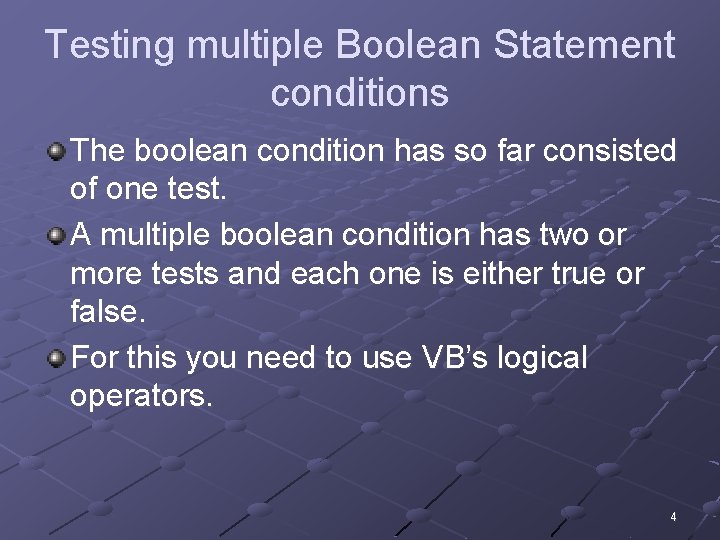 Testing multiple Boolean Statement conditions

The boolean condition has so far consisted of one test.

A multiple boolean condition has two or more tests and each one is either true or false.

For this you need to use VB's logical operators.

4